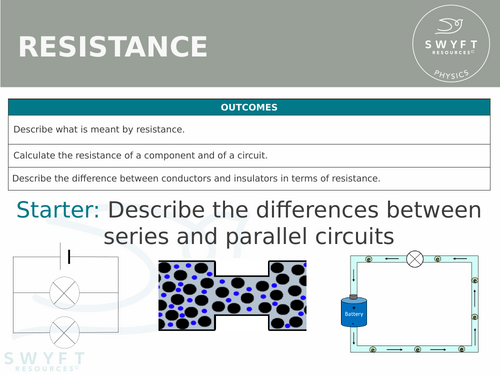 RESISTANCE

SWYFT RESOURCES© PHYSICS

| OUTCOMES |
|---|
| Describe what is meant by resistance. |
| Calculate the resistance of a component and of a circuit. |
| Describe the difference between conductors and insulators in terms of resistance. |

Starter: Describe the differences between series and parallel circuits

Battery

SWYFT RESOURCES©